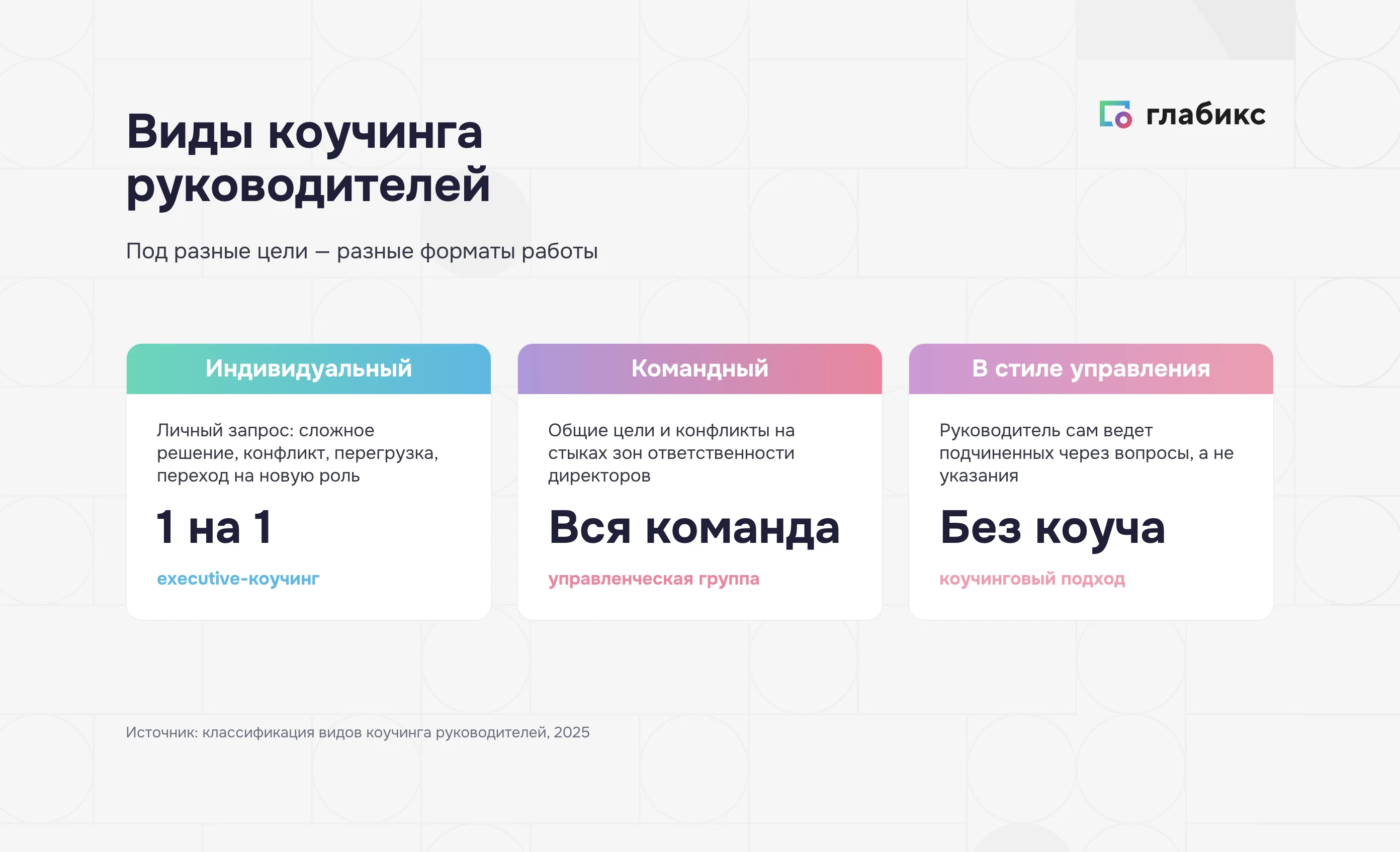 Виды коучинга руководителей

глабикс

Под разные цели — разные форматы работы

Индивидуальный

Личный запрос: сложное решение, конфликт, перегрузка, переход на новую роль

1 на 1

executive-коучинг

Командный

Общие цели и конфликты на стыках зон ответственности директоров

Вся команда

управленческая группа

В стиле управления

Руководитель сам ведет подчиненных через вопросы, а не указания

Без коуча

коучинговый подход

Источник: классификация видов коучинга руководителей, 2025